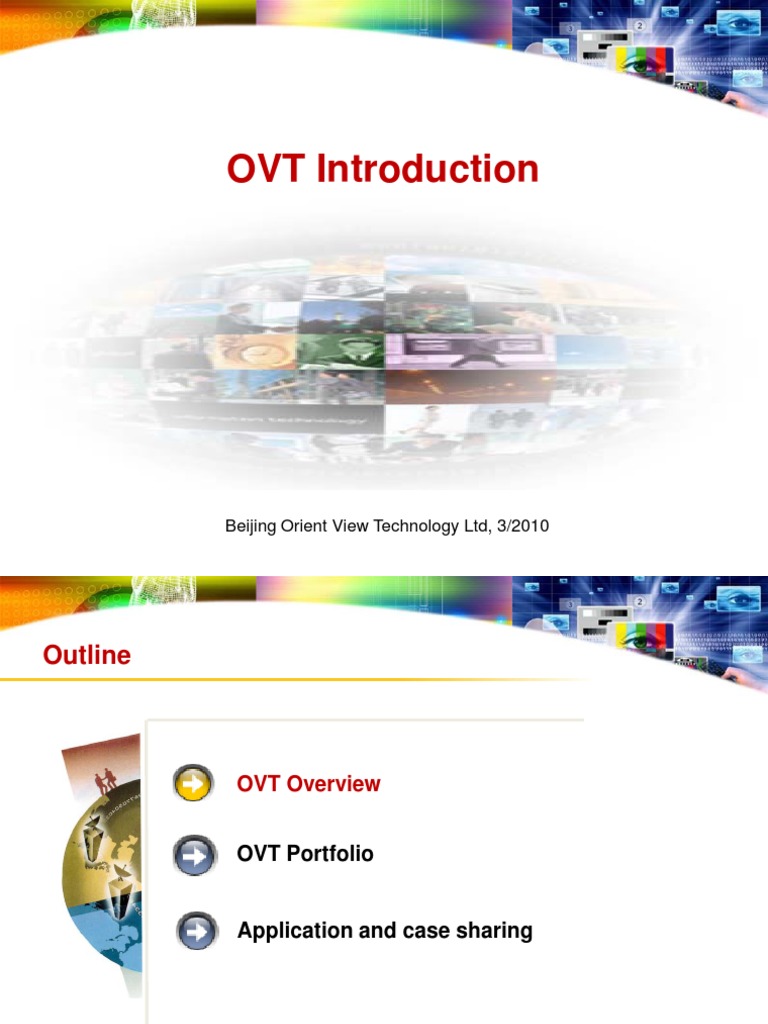 OVT Introduction

Beijing Orient View Technology Ltd, 3/2010

Outline

OVT Overview

OVT Portfolio

Application and case sharing